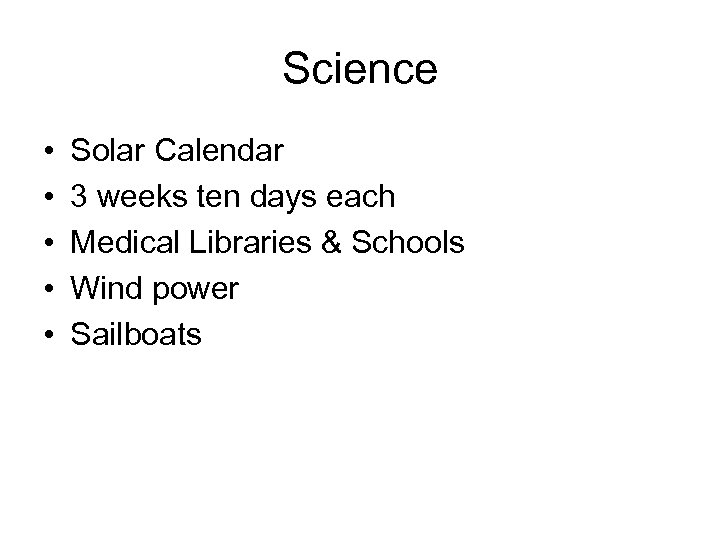 Science

• Solar Calendar
• 3 weeks ten days each
• Medical Libraries & Schools
• Wind power
• Sailboats